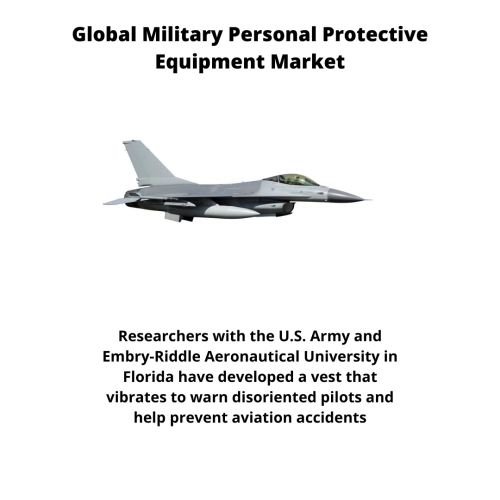 Global Military Personal Protective Equipment Market

Researchers with the U.S. Army and Embry-Riddle Aeronautical University in Florida have developed a vest that vibrates to warn disoriented pilots and help prevent aviation accidents